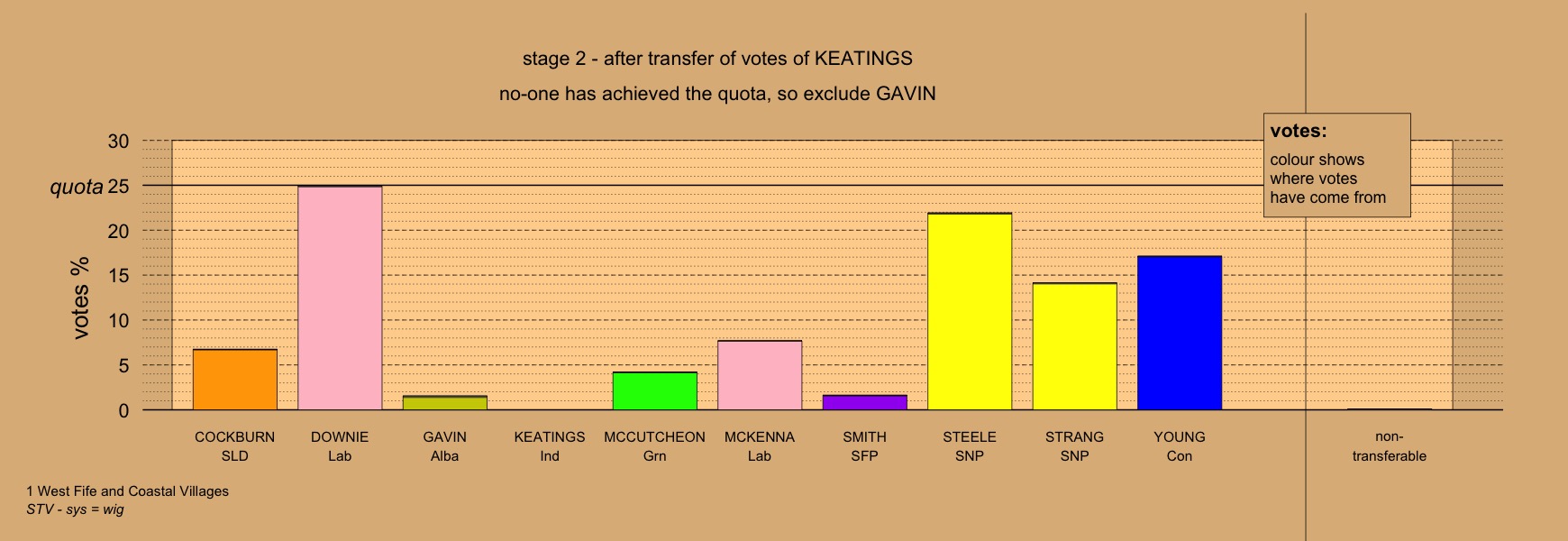 stage 2 - after transfer of votes of KEATINGS

no-one has achieved the quota, so exclude GAVIN

votes:
colour shows where votes have come from

votes %

30
quota 25
20
15
10
5
0

COCKBURN SLD
DOWNIE Lab
GAVIN Alba
KEATINGS Ind
MCCUTCHEON Grn
MCKENNA Lab
SMITH SFP
STEELE SNP
STRANG SNP
YOUNG Con
non-transferable

1 West Fife and Coastal Villages
STV - sys = wig